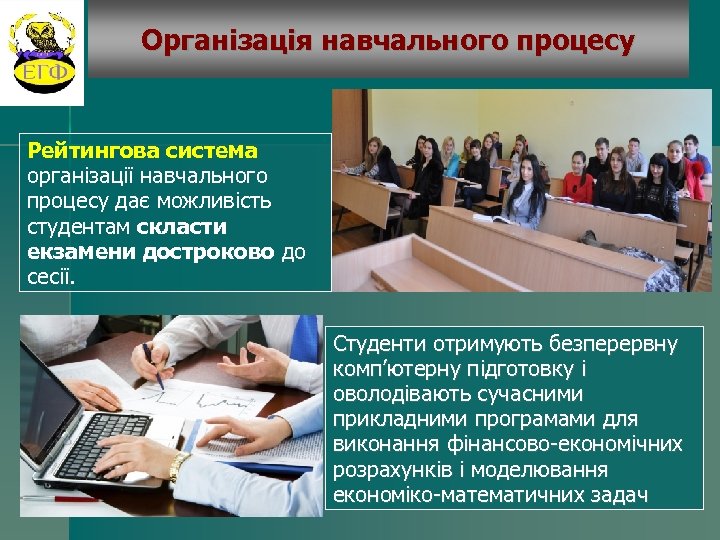 ЕГФ

Організація навчального процесу

Рейтингова система організації навчального процесу дає можливість студентам скласти екзамени достроково до сесії.

Студенти отримують безперервну комп'ютерну підготовку і оволодівають сучасними прикладними програмами для виконання фінансово-економічних розрахунків і моделювання економіко-математичних задач